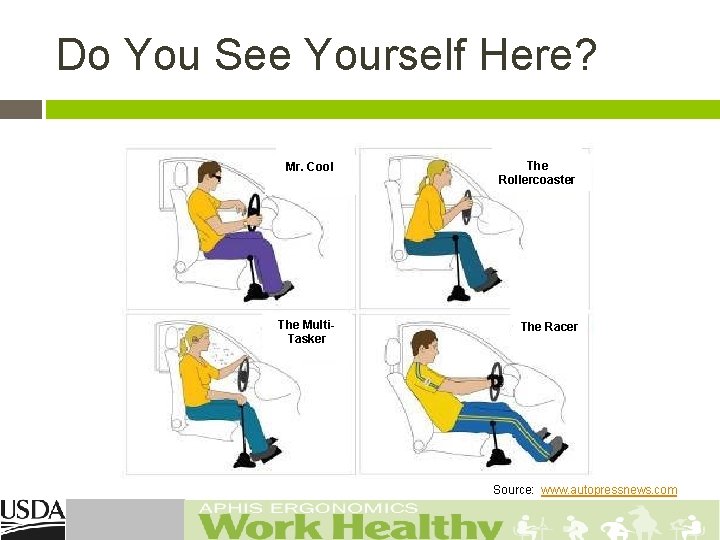 Do You See Yourself Here?

Mr. Cool

The Rollercoaster

The Multi-Tasker

The Racer

Source: www.autopressnews.com

USDA

APHIS ERGONOMICS

Work Healthy